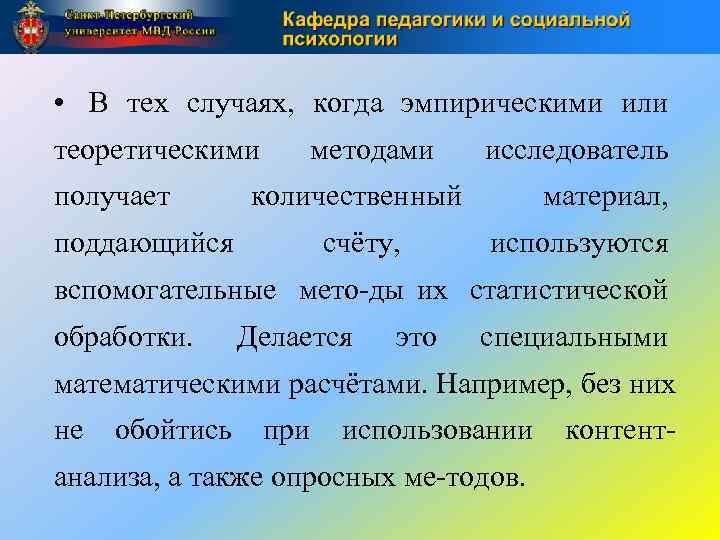 Санкт-Петербургский университет МВД России

Кафедра педагогики и социальной психологии

• В тех случаях, когда эмпирическими или теоретическими методами исследователь получает количественный материал, поддающийся счёту, используются вспомогательные мето-ды их статистической обработки. Делается это специальными математическими расчётами. Например, без них не обойтись при использовании контент-анализа, а также опросных ме-тодов.